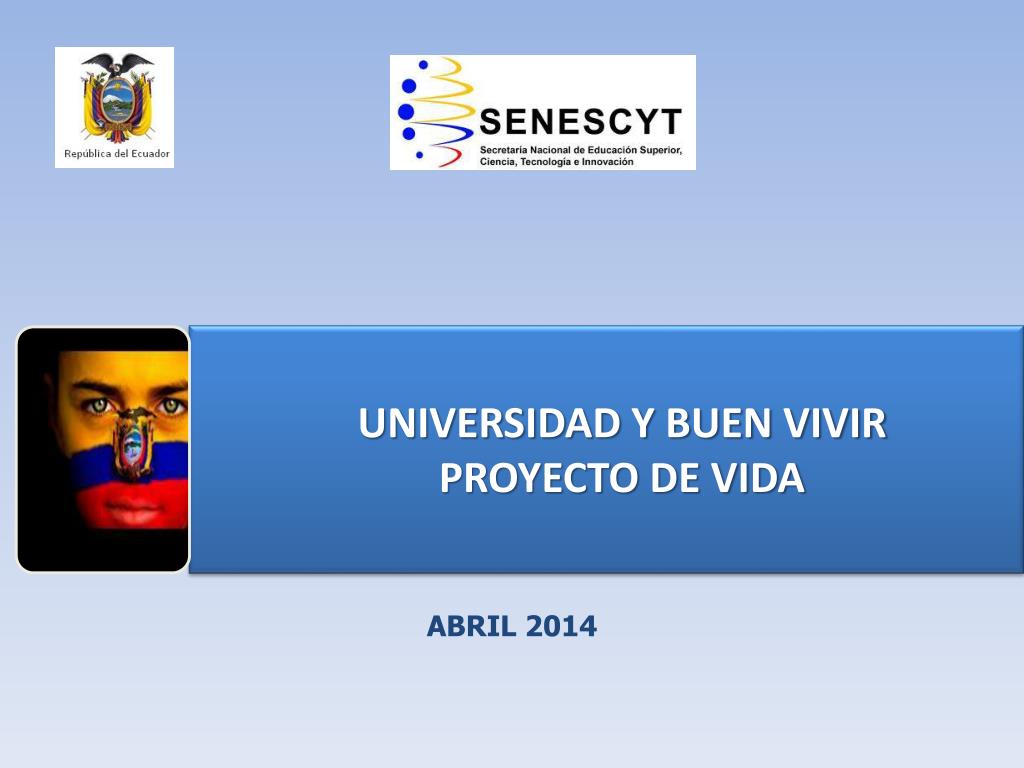 República del Ecuador

SENESCYT
Secretaría Nacional de Educación Superior, Ciencia, Tecnología e Innovación

UNIVERSIDAD Y BUEN VIVIR
PROYECTO DE VIDA

ABRIL 2014